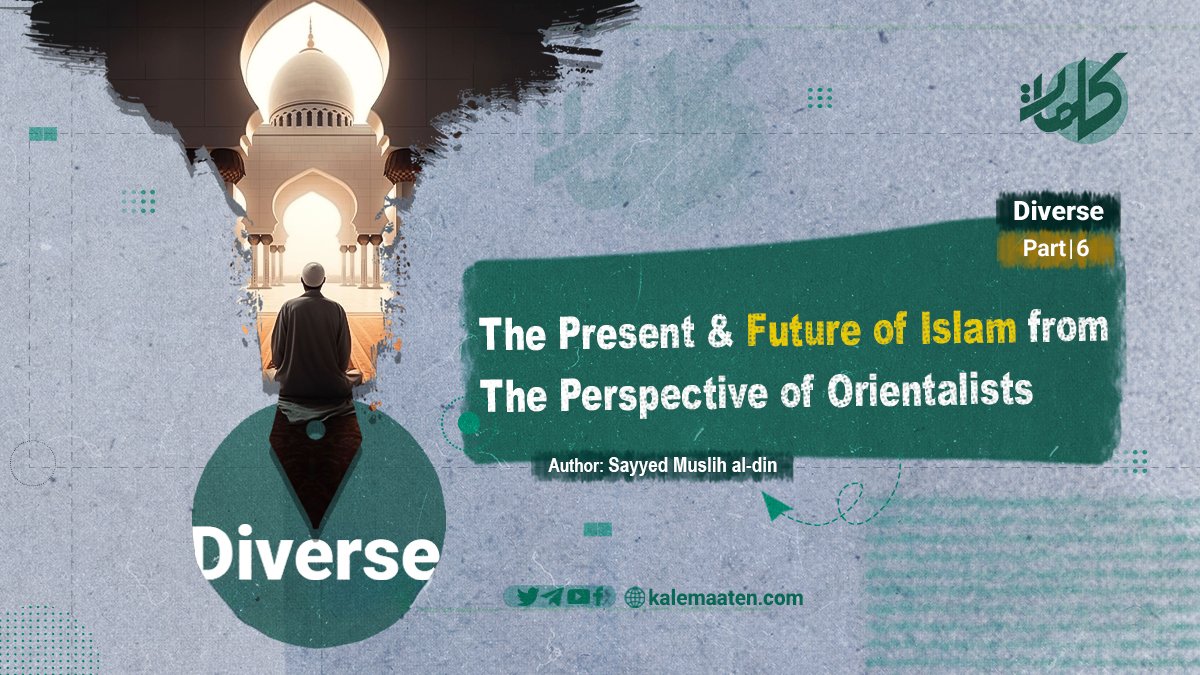 كلمات

Diverse
Part | 6

The Present & Future of Islam from The Perspective of Orientalists

Author: Sayyed Muslih al-din

Diverse

kalemaaten.com